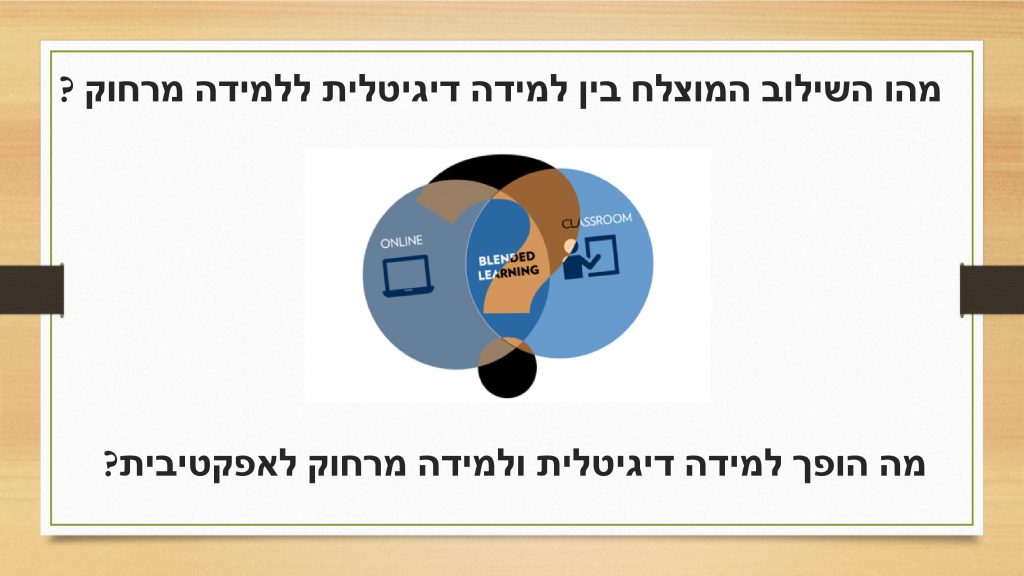 מהו השילוב המוצלח בין למידה דיגיטלית ללמידה מרחוק ?

ONLINE

BLENDED LEARNING

CLASSROOM

מה הופך למידה דיגיטלית ולמידה מרחוק לאפקטיבית?